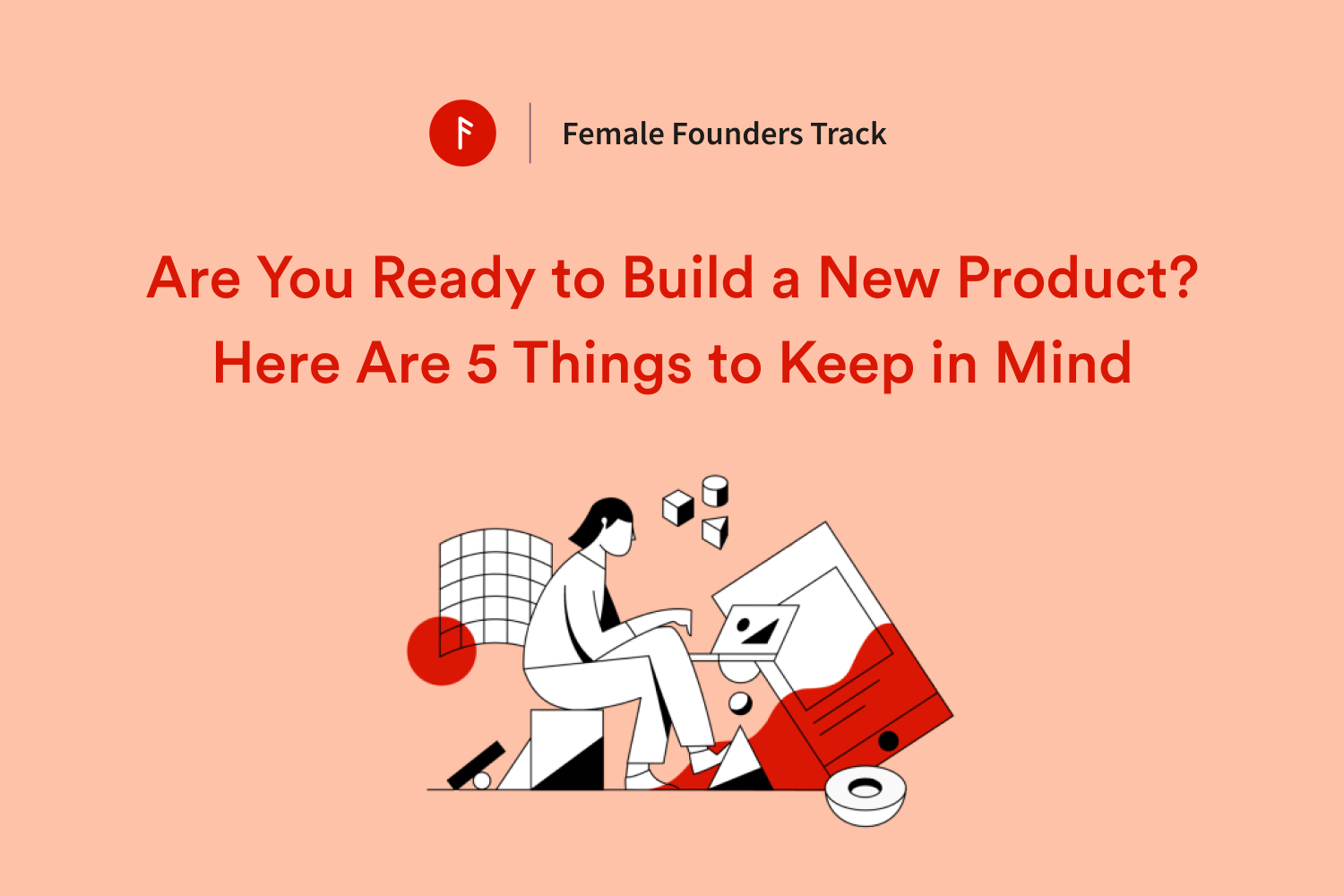 Female Founders Track

Are You Ready to Build a New Product? Here Are 5 Things to Keep in Mind